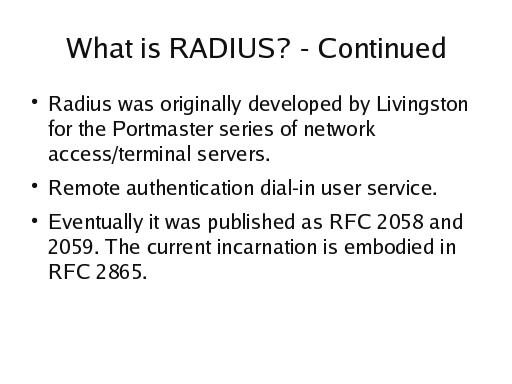 What is RADIUS? - Continued

• Radius was originally developed by Livingston for the Portmaster series of network access/terminal servers.

• Remote authentication dial-in user service.

• Eventually it was published as RFC 2058 and 2059. The current incarnation is embodied in RFC 2865.